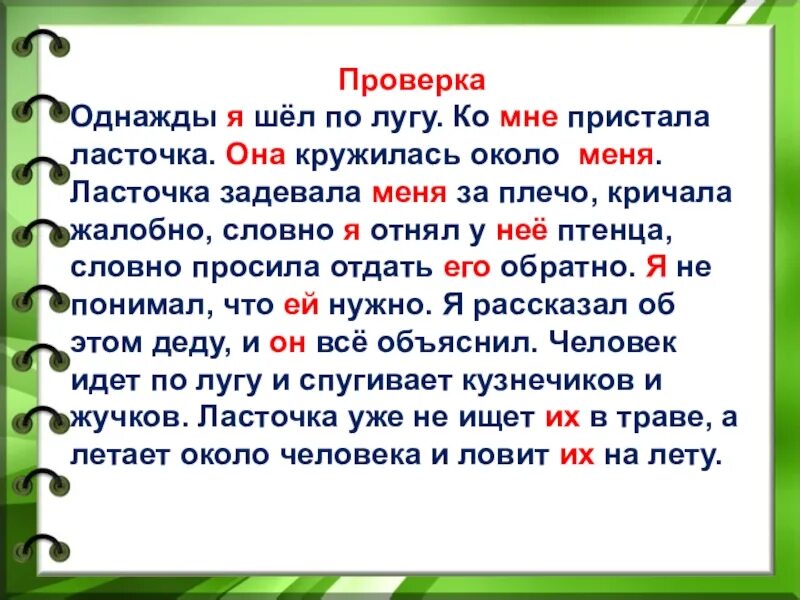 Проверка

Однажды я шёл по лугу. Ко мне пристала ласточка. Она кружилась около меня. Ласточка задевала меня за плечо, кричала жалобно, словно я отнял у неё птенца, словно просила отдать его обратно. Я не понимал, что ей нужно. Я рассказал об этом деду, и он всё объяснил. Человек идет по лугу и спугивает кузнечиков и жучков. Ласточка уже не ищет их в траве, а летает около человека и ловит их на лету.